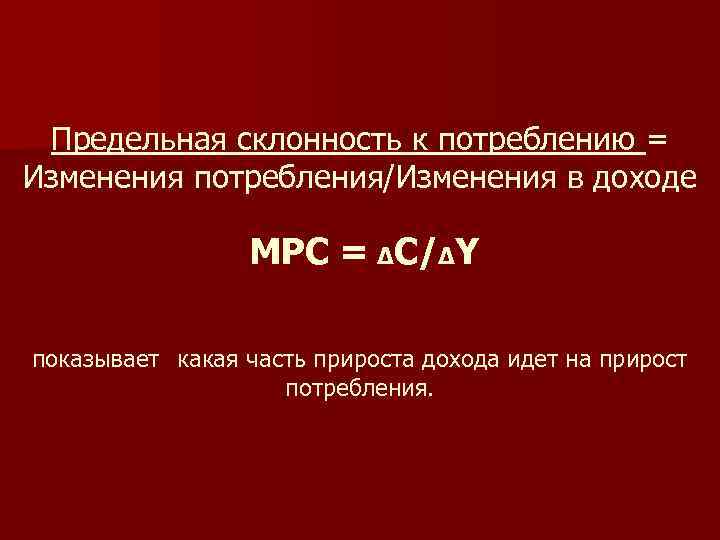 Предельная склонность к потреблению = Изменения потребления/Изменения в доходе

$MPC = \Delta C/\Delta Y$

показывает какая часть прироста дохода идет на прирост потребления.